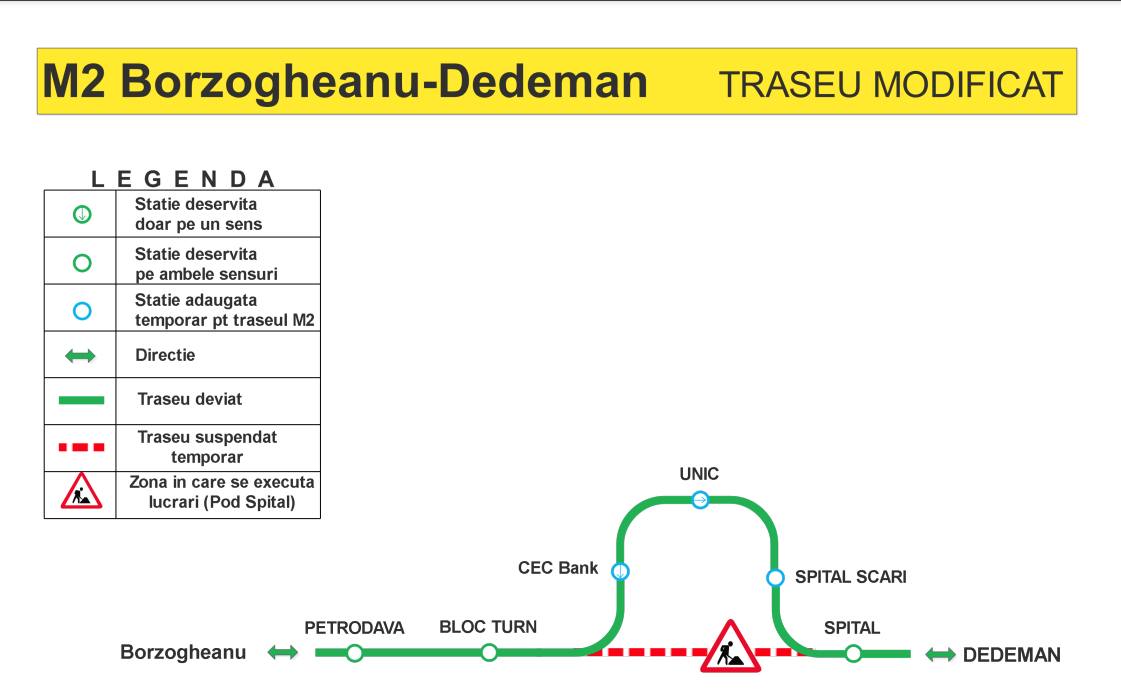 M2 Borzogheanu-Dedeman TRASEU MODIFICAT

LEGENDA

| | |
|---|---|
| | Statie deservita doar pe un sens |
| | Statie deservita pe ambele sensuri |
| | Statie adaugata temporar pt traseul M2 |
| | Directie |
| | Traseu deviat |
| | Traseu suspendat temporar |
| | Zona in care se executa lucrari (Pod Spital) |

UNIC
CEC Bank
SPITAL SCARI
PETRODAVA
BLOC TURN
SPITAL
Borzogheanu
DEDEMAN